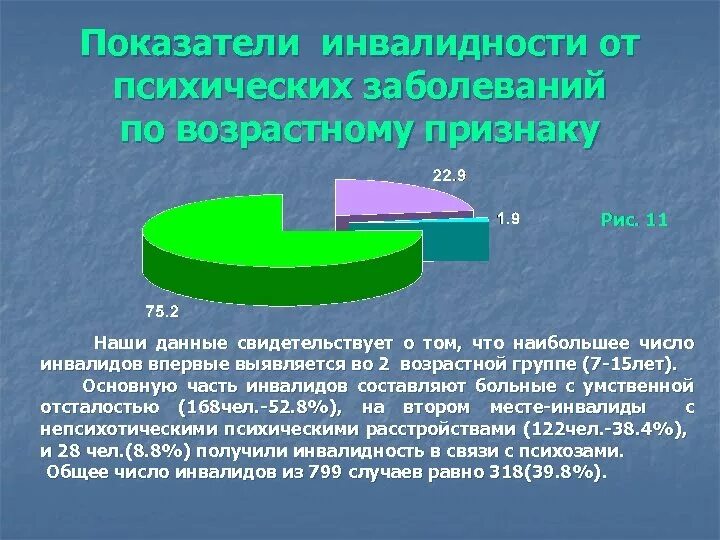 Показатели инвалидности от психических заболеваний по возрастному признаку

22.9

1.9

Рис. 11

75.2

Наши данные свидетельствует о том, что наибольшее число инвалидов впервые выявляется во 2 возрастной группе (7-15лет).

Основную часть инвалидов составляют больные с умственной отсталостью (168чел.-52.8%), на втором месте-инвалиды с непсихотическими психическими расстройствами (122чел.-38.4%), и 28 чел.(8.8%) получили инвалидность в связи с психозами.

Общее число инвалидов из 799 случаев равно 318(39.8%).